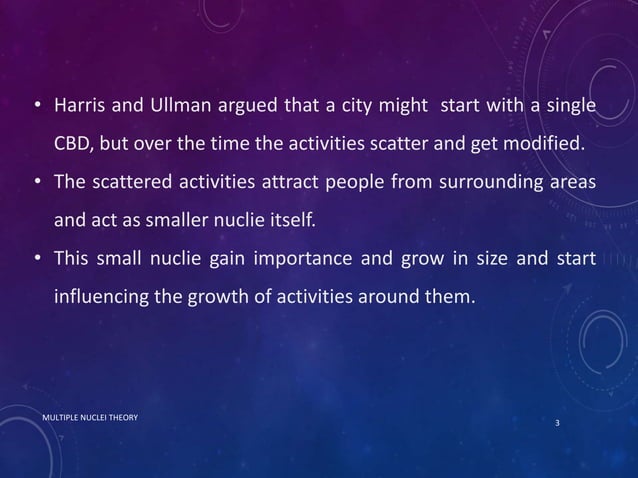 • Harris and Ullman argued that a city might start with a single CBD, but over the time the activities scatter and get modified.

• The scattered activities attract people from surrounding areas and act as smaller nuclie itself.

• This small nuclie gain importance and grow in size and start influencing the growth of activities around them.

MULTIPLE NUCLEI THEORY

3